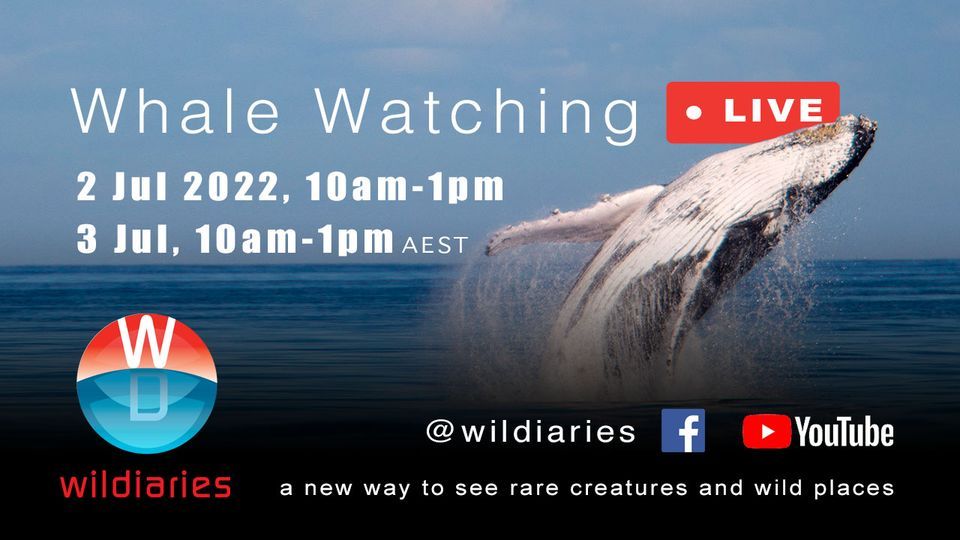 Whale Watching • LIVE

2 Jul 2022, 10am-1pm
3 Jul, 10am-1pm AEST

W
D
wildiaries

@wildiaries f YouTube

a new way to see rare creatures and wild places